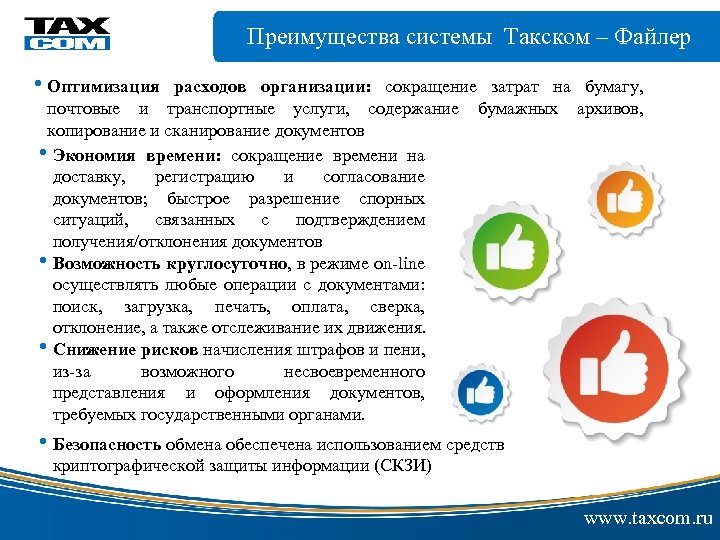 TAX COM

Преимущества системы Такском – Файлер

• Оптимизация расходов организации: сокращение затрат на бумагу, почтовые и транспортные услуги, содержание бумажных архивов, копирование и сканирование документов

• Экономия времени: сокращение времени на доставку, регистрацию и согласование документов; быстрое разрешение спорных ситуаций, связанных с подтверждением получения/отклонения документов

• Возможность круглосуточно, в режиме on-line осуществлять любые операции с документами: поиск, загрузка, печать, оплата, сверка, отклонение, а также отслеживание их движения.

• Снижение рисков начисления штрафов и пени, из-за возможного несвоевременного представления и оформления документов, требуемых государственными органами.

• Безопасность обмена обеспечена использованием средств криптографической защиты информации (СКЗИ)

www.taxcom.ru